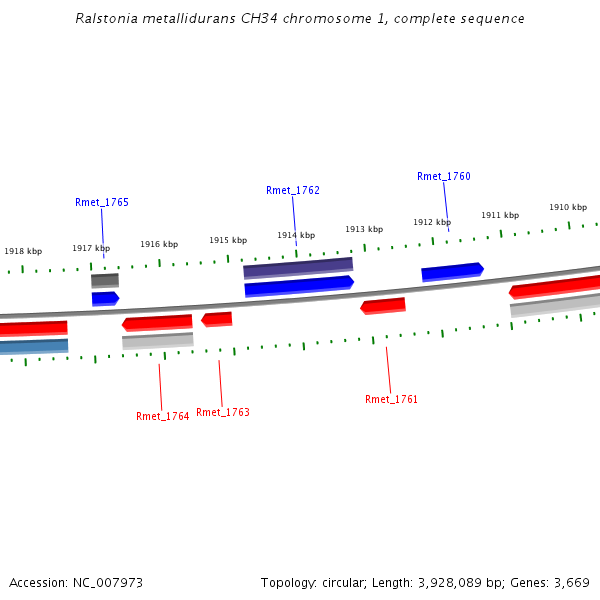 Ralstonia metallidurans CH34 chromosome 1, complete sequence

Rmet_1765

Rmet_1762

Rmet_1760

1918 kbp
1917 kbp
1916 kbp
1915 kbp
1914 kbp
1913 kbp
1912 kbp
1911 kbp
1910 kbp

Rmet_1764
Rmet_1763
Rmet_1761

Accession: NC_007973
Topology: circular; Length: 3,928,089 bp; Genes: 3,669